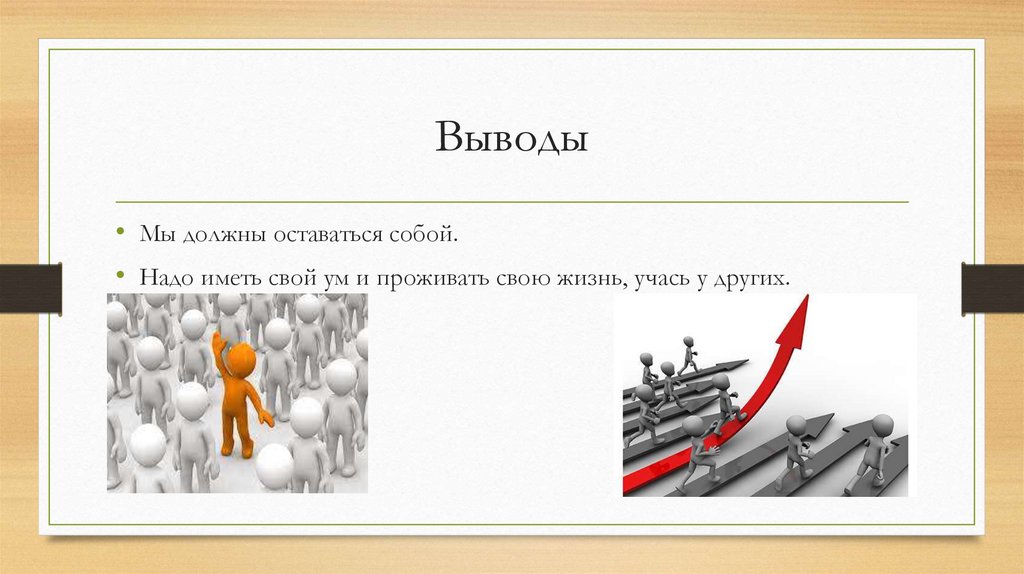 Выводы

• Мы должны оставаться собой.

• Надо иметь свой ум и проживать свою жизнь, учась у других.